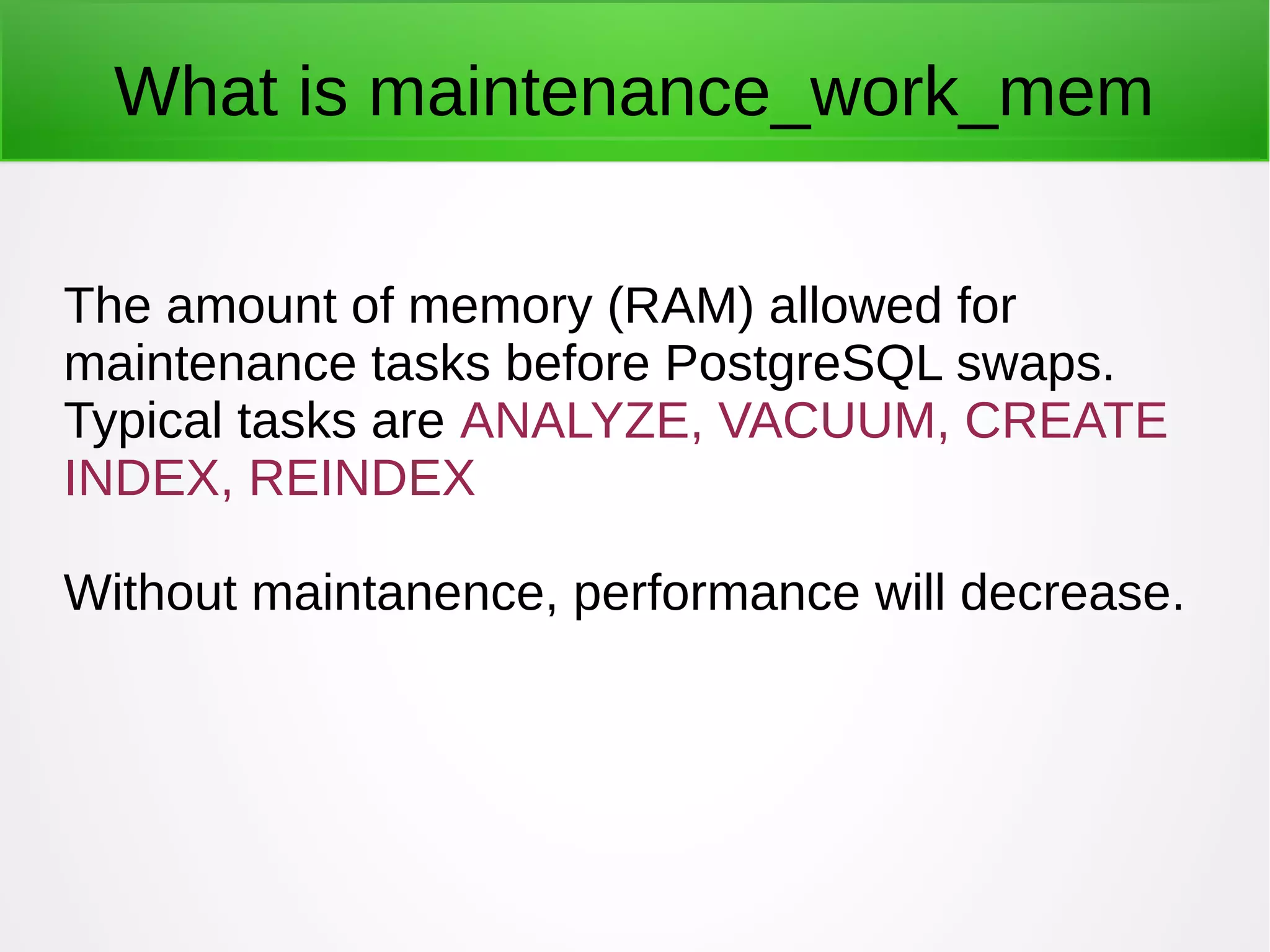 What is maintenance_work_mem

The amount of memory (RAM) allowed for maintenance tasks before PostgreSQL swaps. Typical tasks are ANALYZE, VACUUM, CREATE INDEX, REINDEX

Without maintanence, performance will decrease.